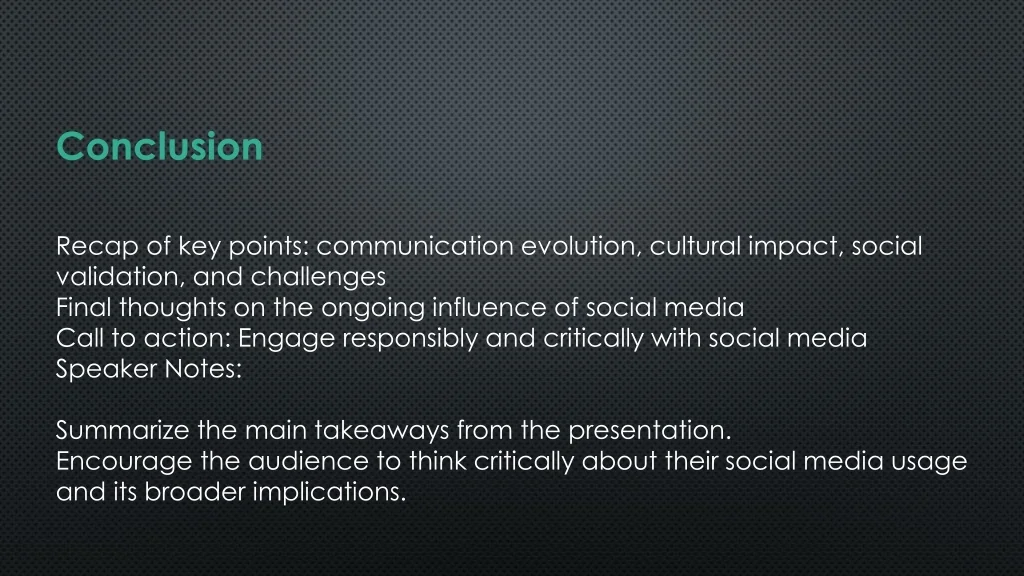 Conclusion

Recap of key points: communication evolution, cultural impact, social validation, and challenges
Final thoughts on the ongoing influence of social media
Call to action: Engage responsibly and critically with social media
Speaker Notes:

Summarize the main takeaways from the presentation.
Encourage the audience to think critically about their social media usage and its broader implications.